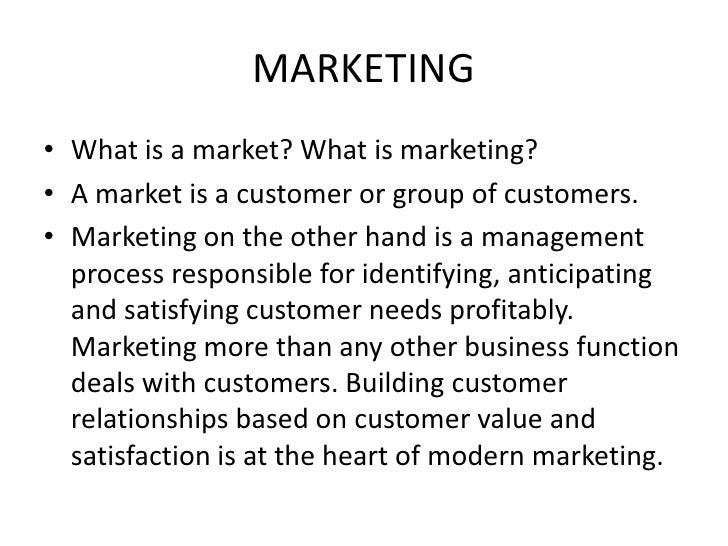 MARKETING

• What is a market? What is marketing?
• A market is a customer or group of customers.
• Marketing on the other hand is a management process responsible for identifying, anticipating and satisfying customer needs profitably. Marketing more than any other business function deals with customers. Building customer relationships based on customer value and satisfaction is at the heart of modern marketing.